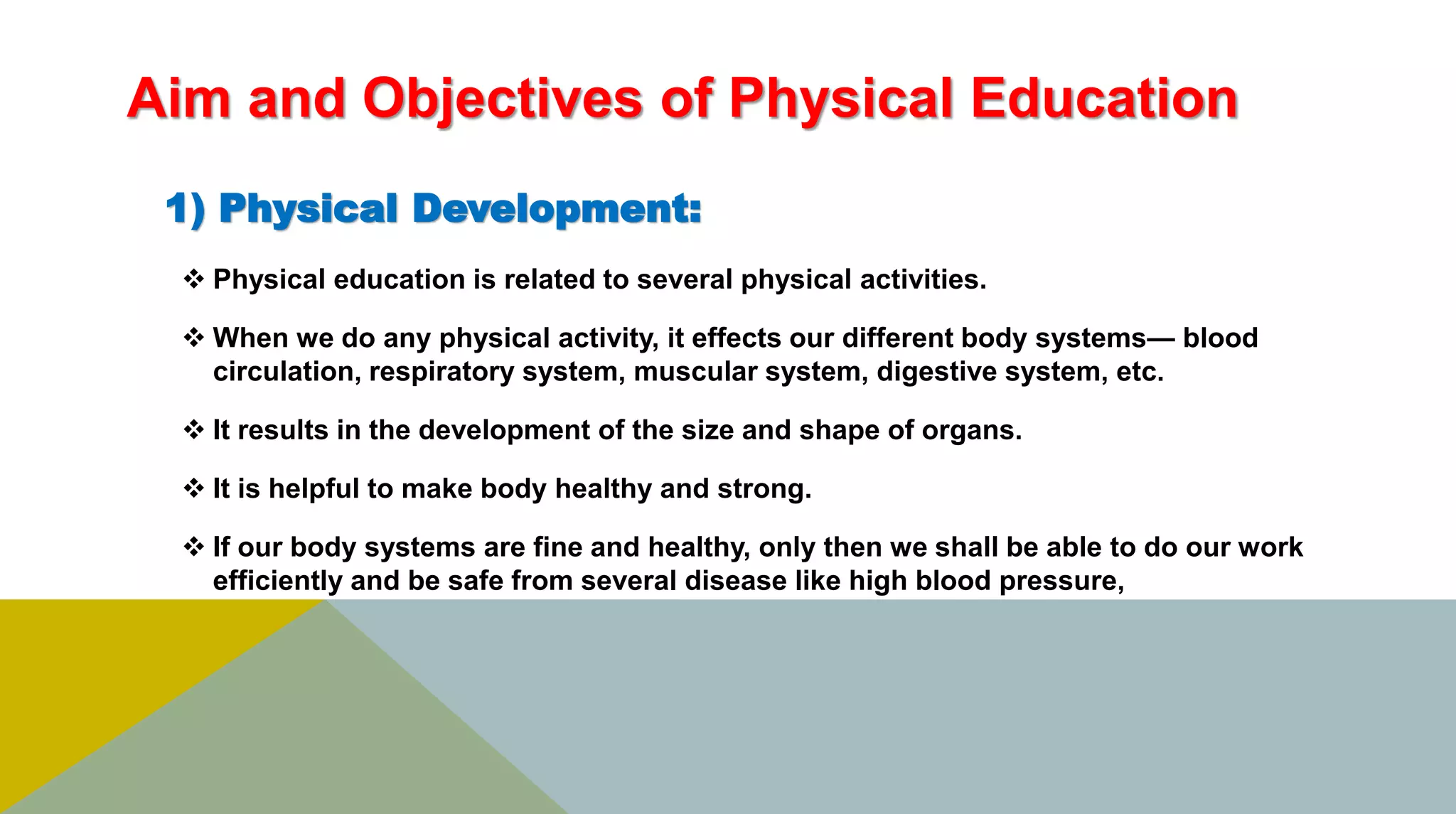 Aim and Objectives of Physical Education

1) Physical Development:

❖ Physical education is related to several physical activities.

❖ When we do any physical activity, it effects our different body systems— blood circulation, respiratory system, muscular system, digestive system, etc.

❖ It results in the development of the size and shape of organs.

❖ It is helpful to make body healthy and strong.

❖ If our body systems are fine and healthy, only then we shall be able to do our work efficiently and be safe from several disease like high blood pressure,